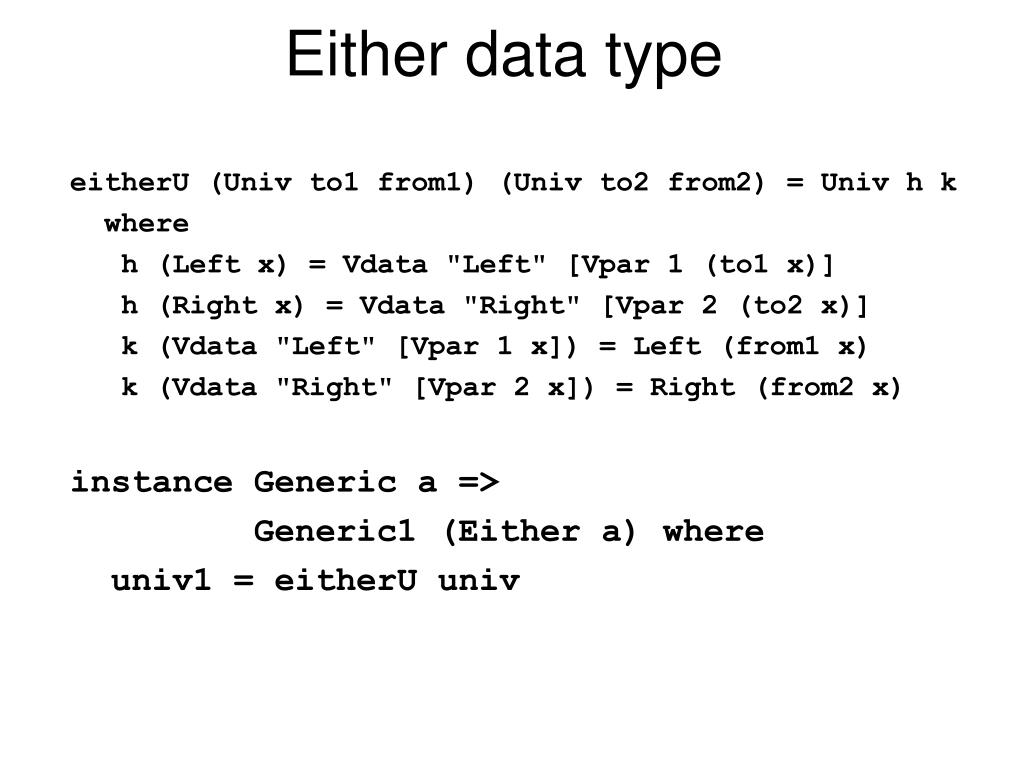 Either data type

eitherU (Univ to1 from1) (Univ to2 from2) = Univ h k
  where
   h (Left x) = Vdata "Left" [Vpar 1 (to1 x)]
   h (Right x) = Vdata "Right" [Vpar 2 (to2 x)]
   k (Vdata "Left" [Vpar 1 x]) = Left (from1 x)
   k (Vdata "Right" [Vpar 2 x]) = Right (from2 x)

instance Generic a =>
          Generic1 (Either a) where
  univ1 = eitherU univ